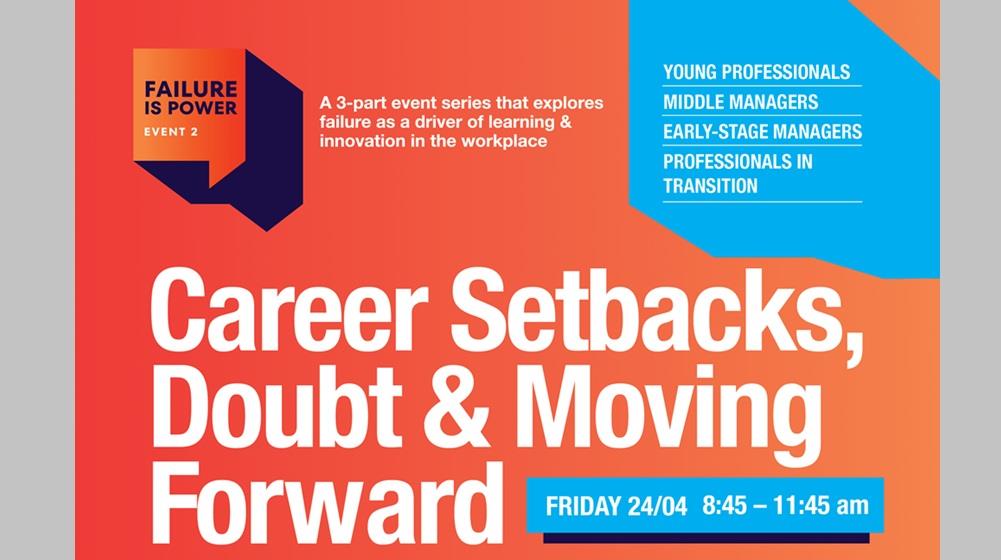 FAILURE IS POWER
EVENT 2

A 3-part event series that explores failure as a driver of learning & innovation in the workplace

YOUNG PROFESSIONALS
MIDDLE MANAGERS
EARLY-STAGE MANAGERS
PROFESSIONALS IN TRANSITION

Career Setbacks, Doubt & Moving Forward

FRIDAY 24/04 8:45 – 11:45 am